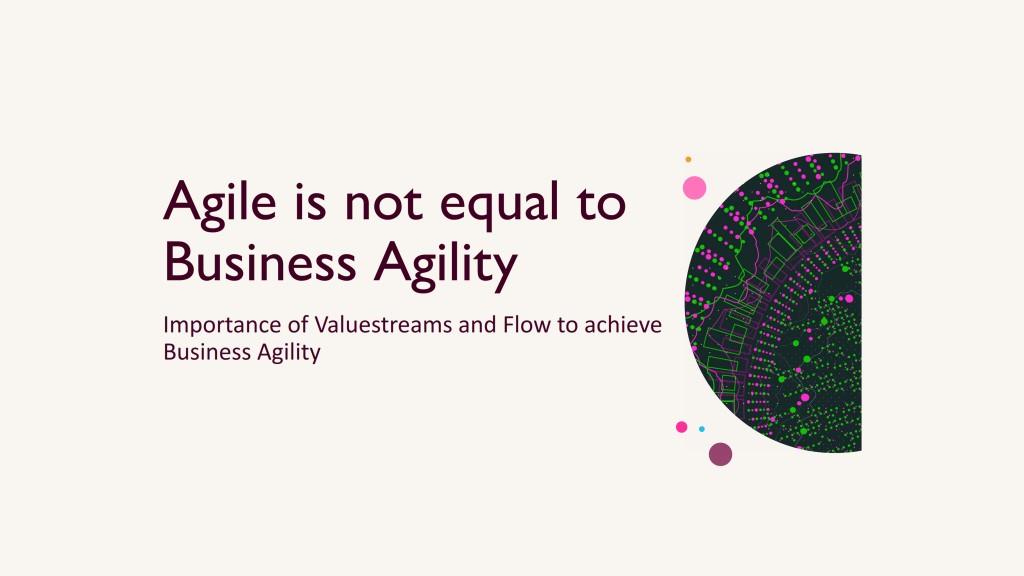 Agile is not equal to Business Agility

Importance of Valuestreams and Flow to achieve Business Agility